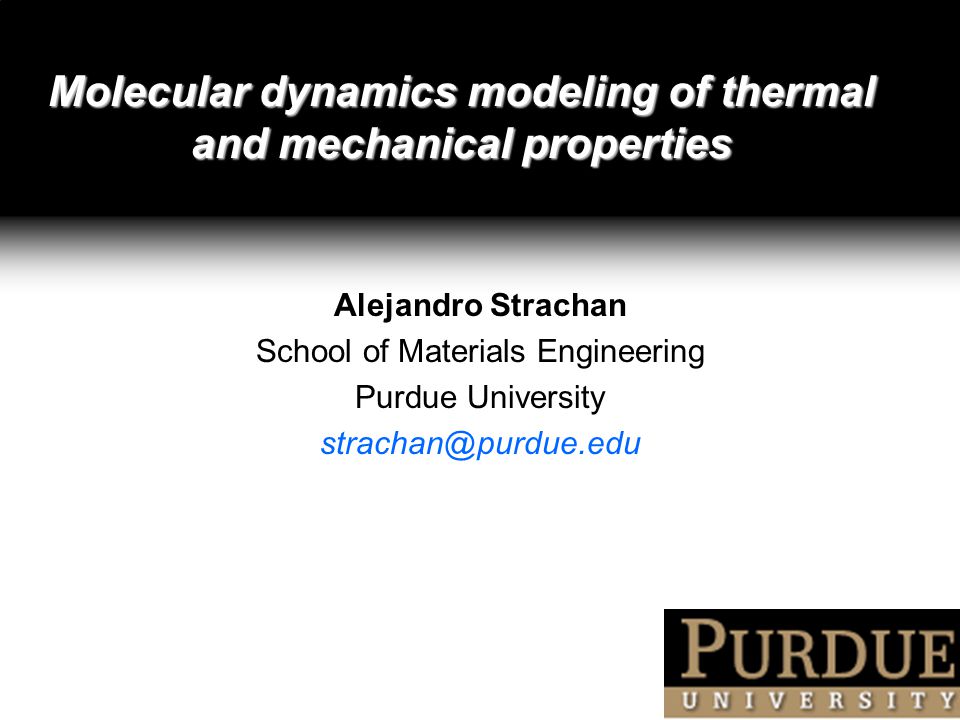 Molecular dynamics modeling of thermal and mechanical properties

Alejandro Strachan
School of Materials Engineering
Purdue University
strachan@purdue.edu

PURDUE
UNIVERSITY